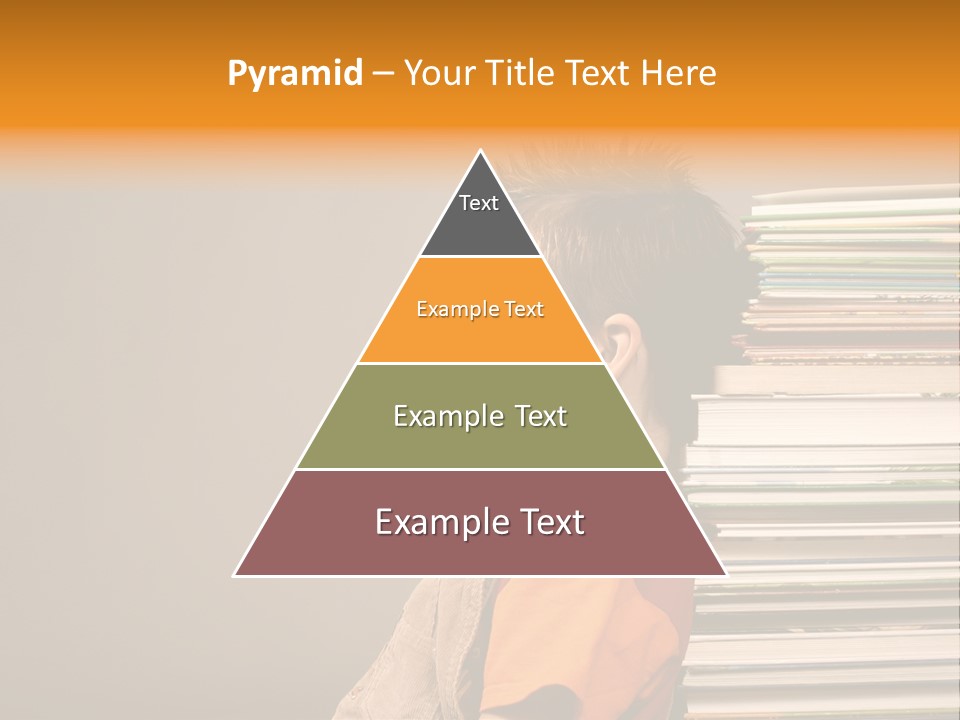 Pyramid – Your Title Text Here

Text

Example Text

Example Text

Example Text